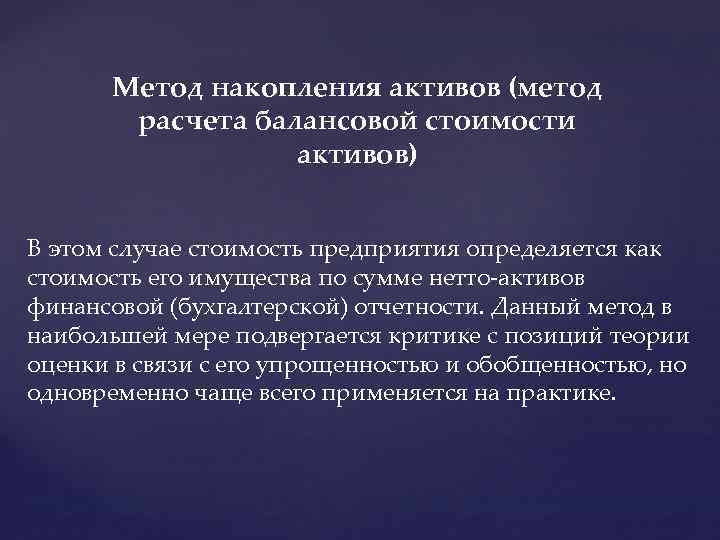 Метод накопления активов (метод расчета балансовой стоимости активов)

В этом случае стоимость предприятия определяется как стоимость его имущества по сумме нетто-активов финансовой (бухгалтерской) отчетности. Данный метод в наибольшей мере подвергается критике с позиций теории оценки в связи с его упрощенностью и обобщенностью, но одновременно чаще всего применяется на практике.